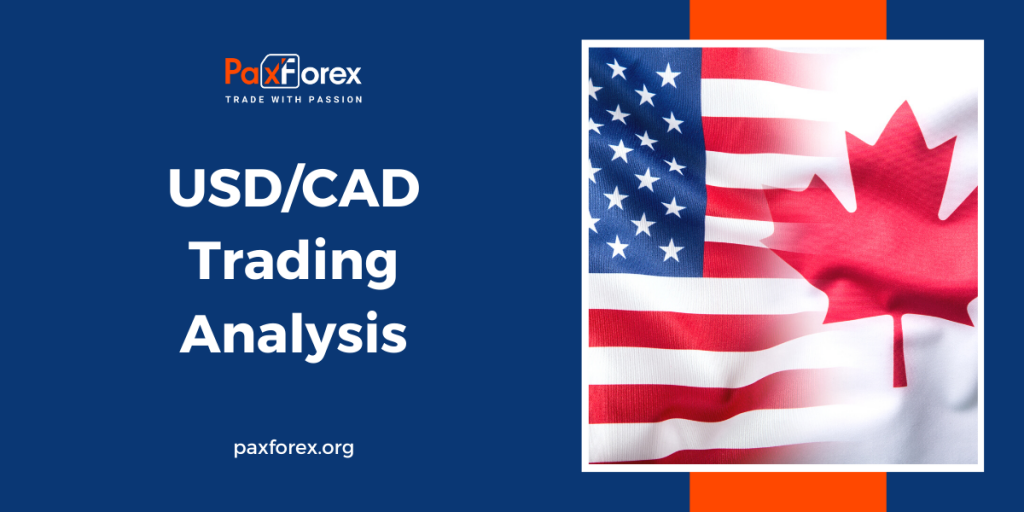 PaxForex
TRADE WITH PASSION

USD/CAD Trading Analysis

paxforex.org